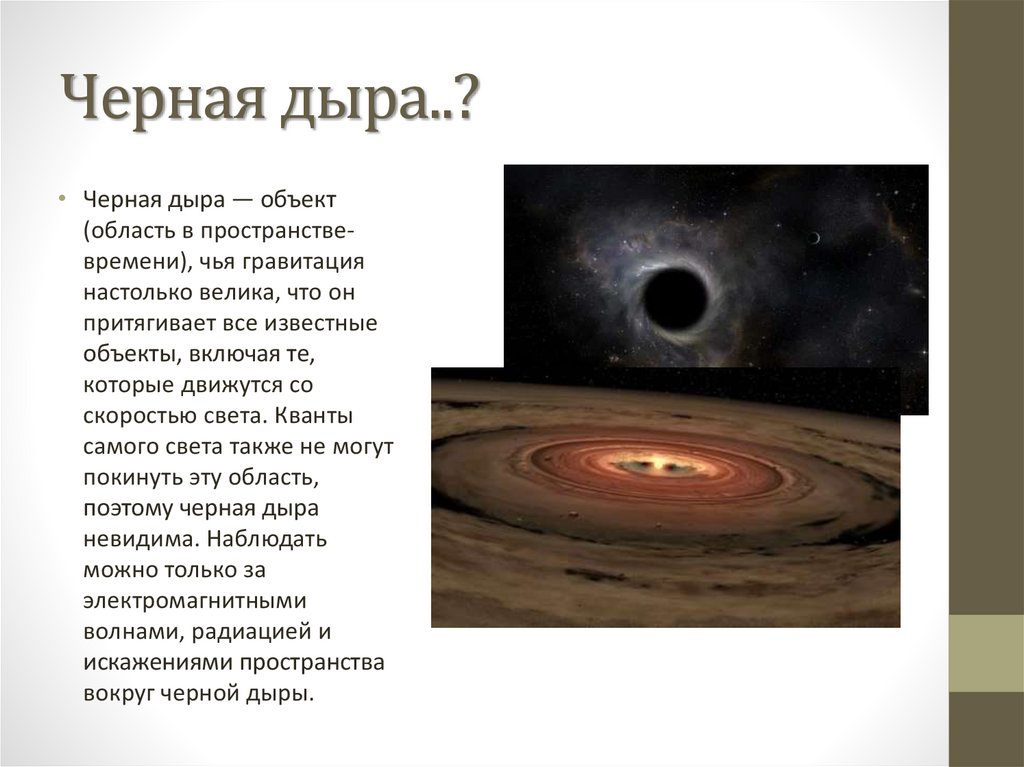 Черная дыра..?

• Черная дыра — объект (область в пространстве-времени), чья гравитация настолько велика, что он притягивает все известные объекты, включая те, которые движутся со скоростью света. Кванты самого света также не могут покинуть эту область, поэтому черная дыра невидима. Наблюдать можно только за электромагнитными волнами, радиацией и искажениями пространства вокруг черной дыры.